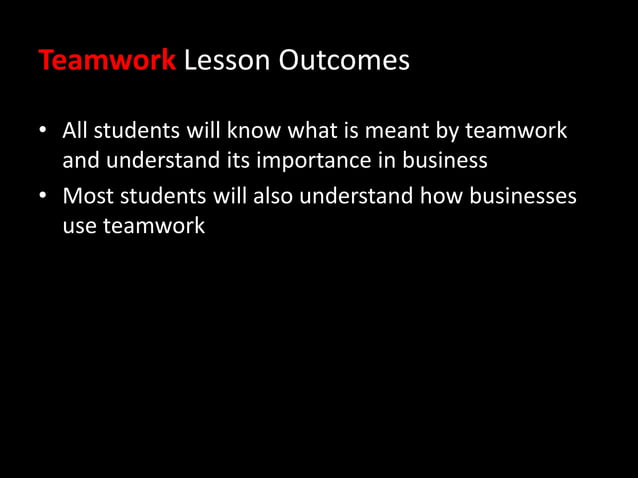 Teamwork Lesson Outcomes

• All students will know what is meant by teamwork and understand its importance in business
• Most students will also understand how businesses use teamwork